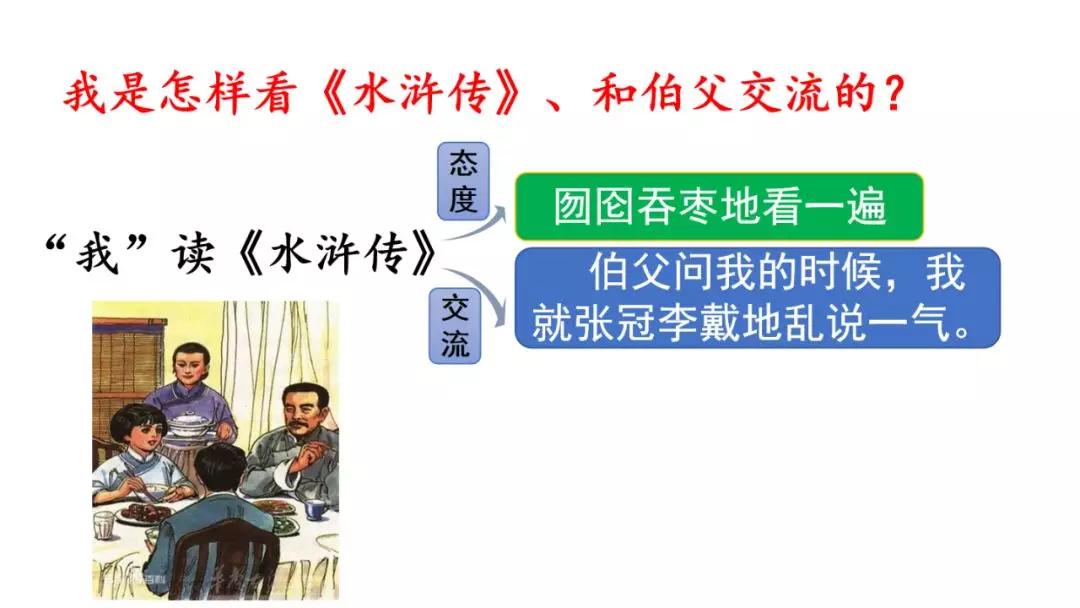 我是怎样看《水浒传》、和伯父交流的？

“我”读《水浒传》

态度

囫囵吞枣地看一遍

交流

伯父问我的时候，我就张冠李戴地乱说一气。